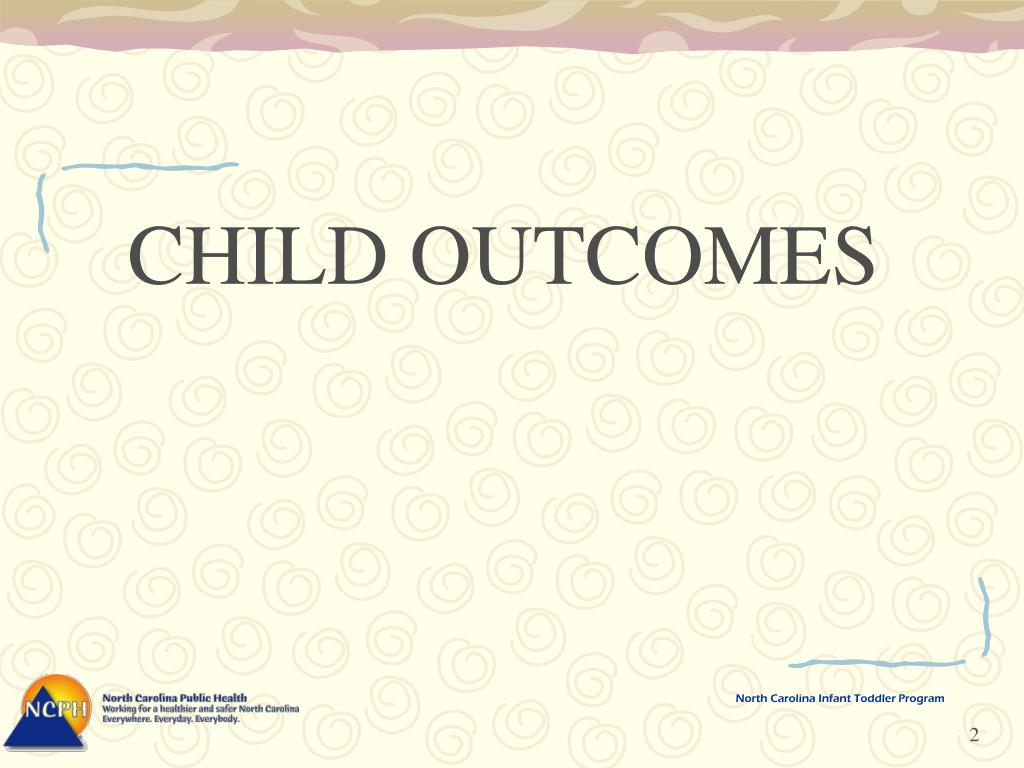 CHILD OUTCOMES

NCPH
North Carolina Public Health
Working for a healthier and safer North Carolina
Everywhere. Everyday. Everybody.

North Carolina Infant Toddler Program

2